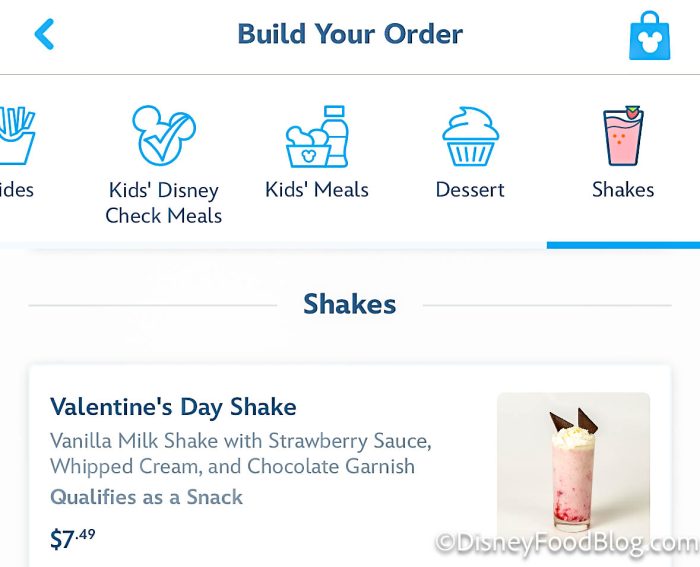 Build Your Order

ides

Kids' Disney Check Meals

Kids' Meals

Dessert

Shakes

Shakes

Valentine's Day Shake
Vanilla Milk Shake with Strawberry Sauce, Whipped Cream, and Chocolate Garnish
Qualifies as a Snack
$7.49

©DisneyFoodBlog.com